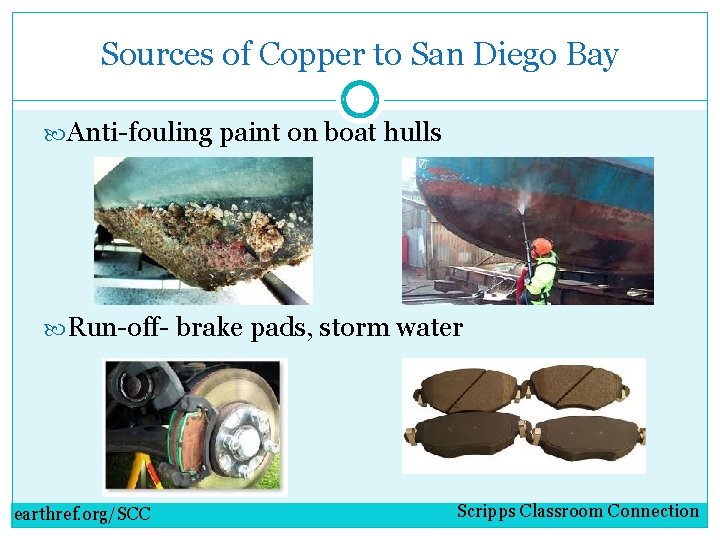 Sources of Copper to San Diego Bay

Anti-fouling paint on boat hulls

Run-off- brake pads, storm water

earthref.org/SCC

Scripps Classroom Connection